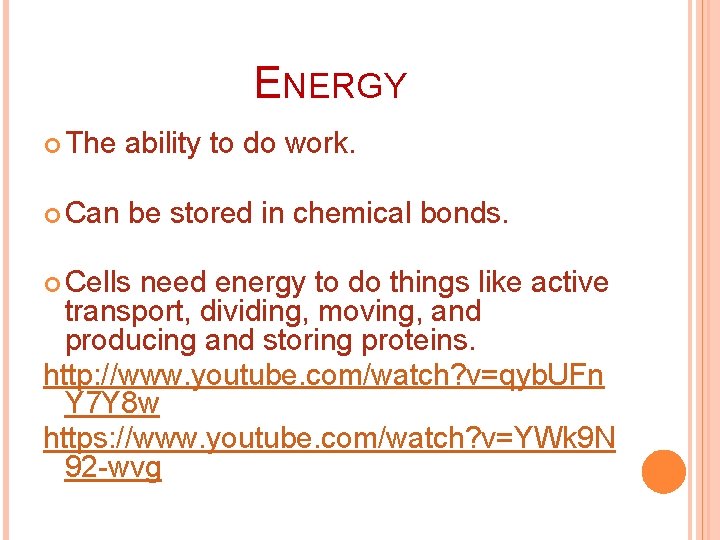 ENERGY

The ability to do work.

Can be stored in chemical bonds.

Cells need energy to do things like active transport, dividing, moving, and producing and storing proteins.

http://www.youtube.com/watch?v=qybUFnY7Y8w

https://www.youtube.com/watch?v=YWk9N92-wvg